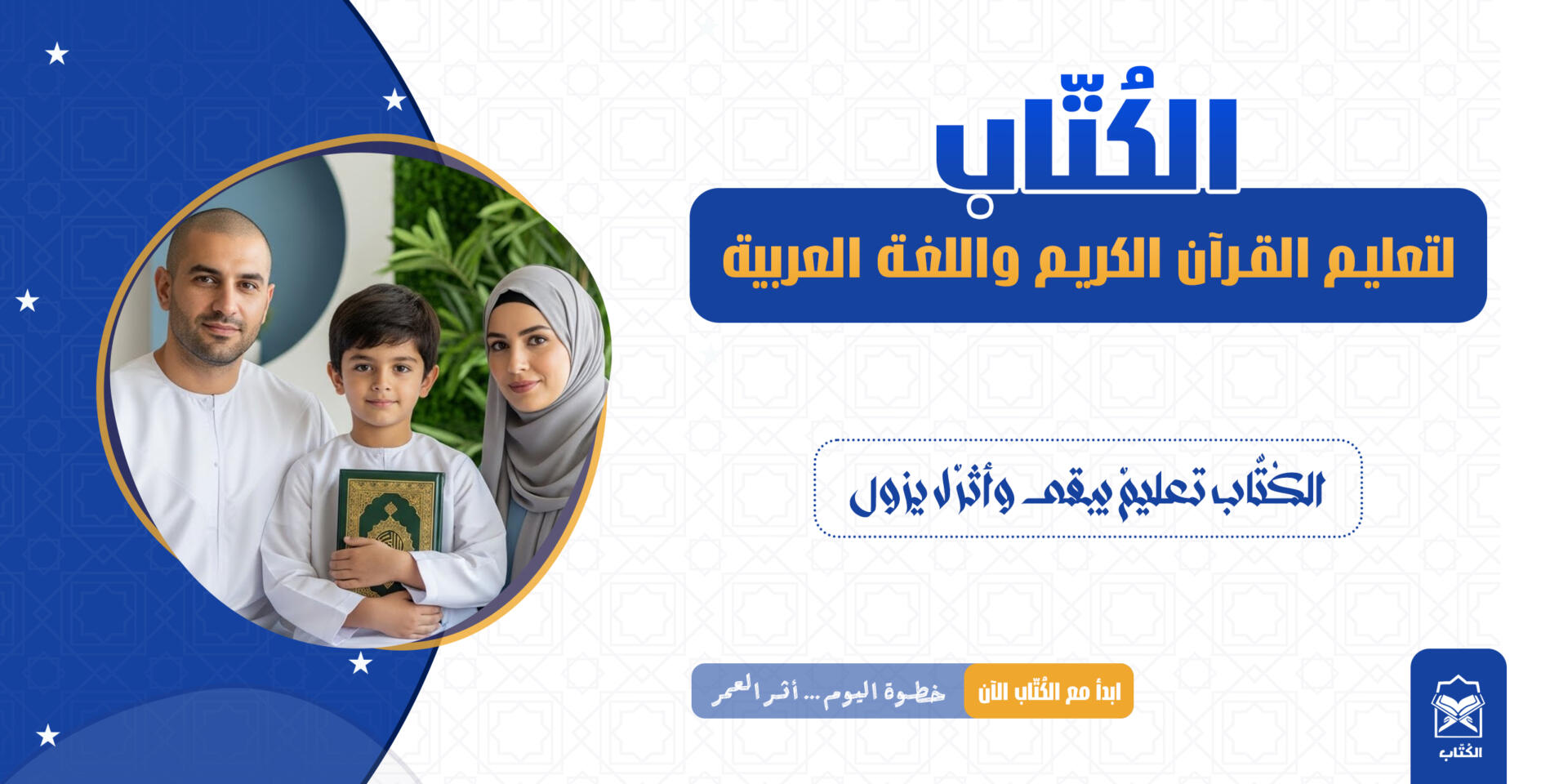 الكُتّاب

لتعليم القرآن الكريم واللغة العربية

الكُتّاب تعليمٌ يبقى وأثرٌ لا يزول

ابدأ مع الكُتّاب الآن

خطوة اليوم ... أثر العمر

الكُتّاب